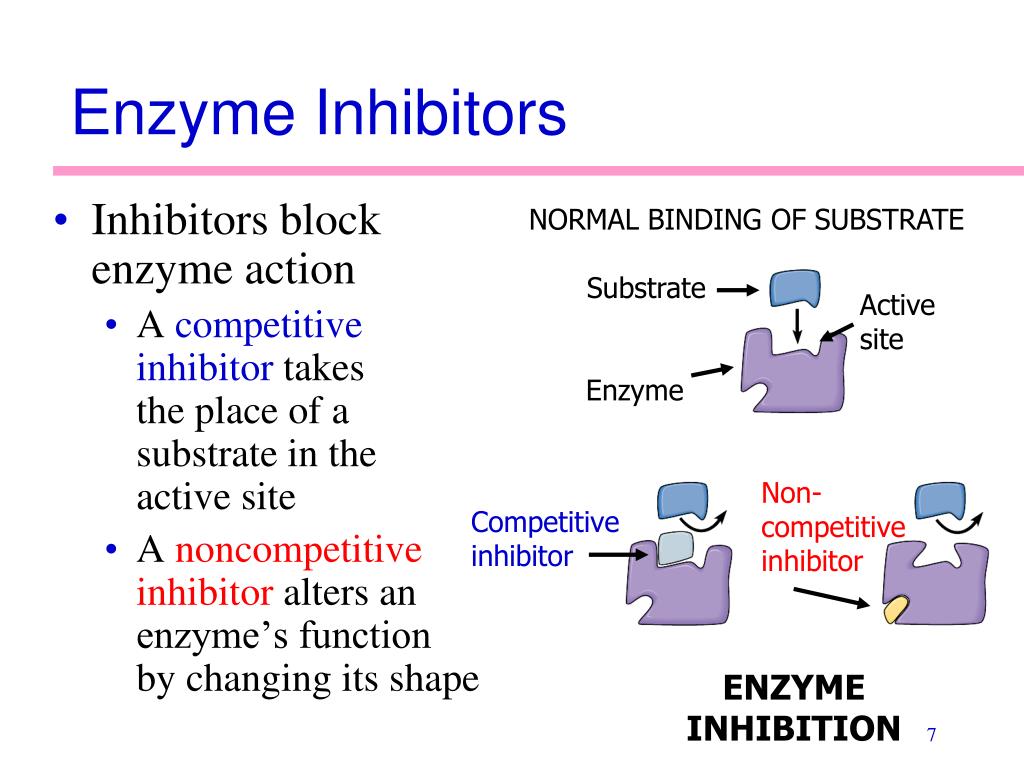 Enzyme Inhibitors

• Inhibitors block enzyme action
  • A competitive inhibitor takes the place of a substrate in the active site
  • A noncompetitive inhibitor alters an enzyme's function by changing its shape

NORMAL BINDING OF SUBSTRATE

Substrate

Active site

Enzyme

Competitive inhibitor

Non-competitive inhibitor

ENZYME INHIBITION

7